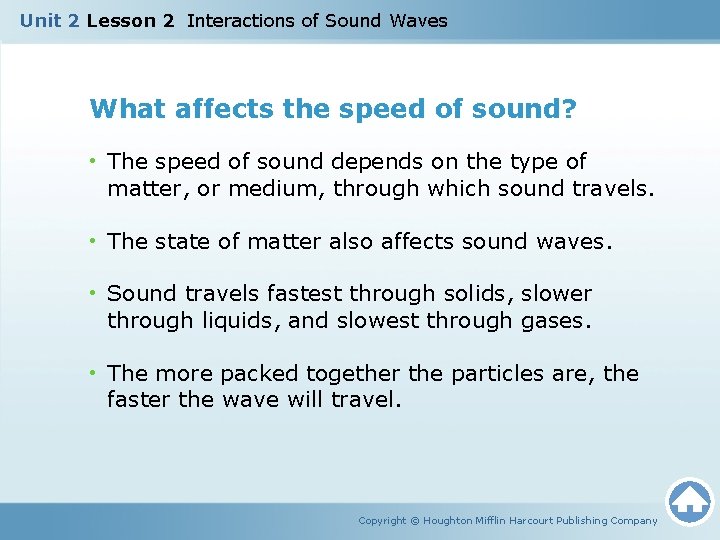 Unit 2 Lesson 2 Interactions of Sound Waves

What affects the speed of sound?

• The speed of sound depends on the type of matter, or medium, through which sound travels.

• The state of matter also affects sound waves.

• Sound travels fastest through solids, slower through liquids, and slowest through gases.

• The more packed together the particles are, the faster the wave will travel.

Copyright © Houghton Mifflin Harcourt Publishing Company